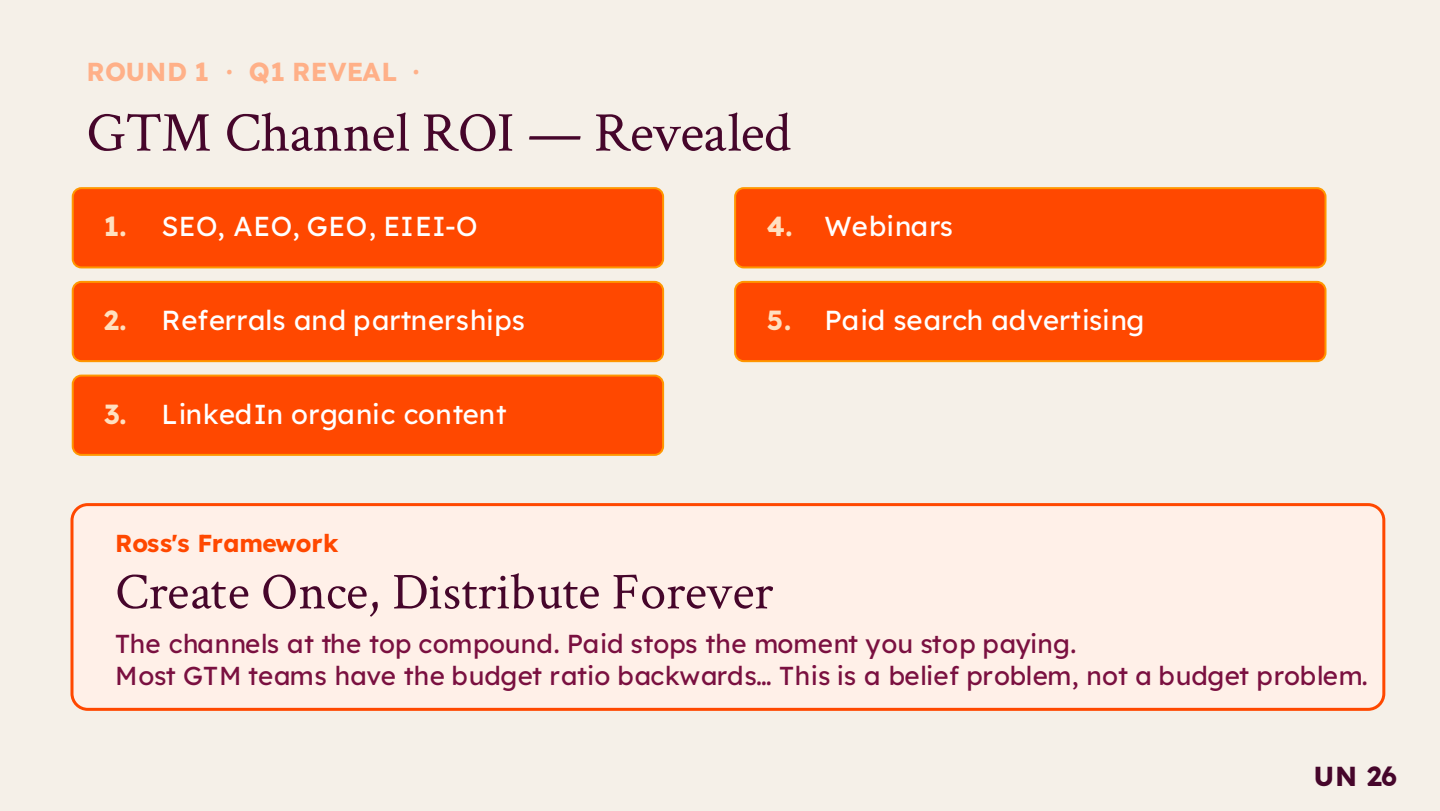 ROUND 1 · Q1 REVEAL ·

GTM Channel ROI — Revealed

1. SEO, AEO, GEO, EIEI-O

2. Referrals and partnerships

3. LinkedIn organic content

4. Webinars

5. Paid search advertising

Ross's Framework

Create Once, Distribute Forever

The channels at the top compound. Paid stops the moment you stop paying.
Most GTM teams have the budget ratio backwards… This is a belief problem, not a budget problem.

UN 26